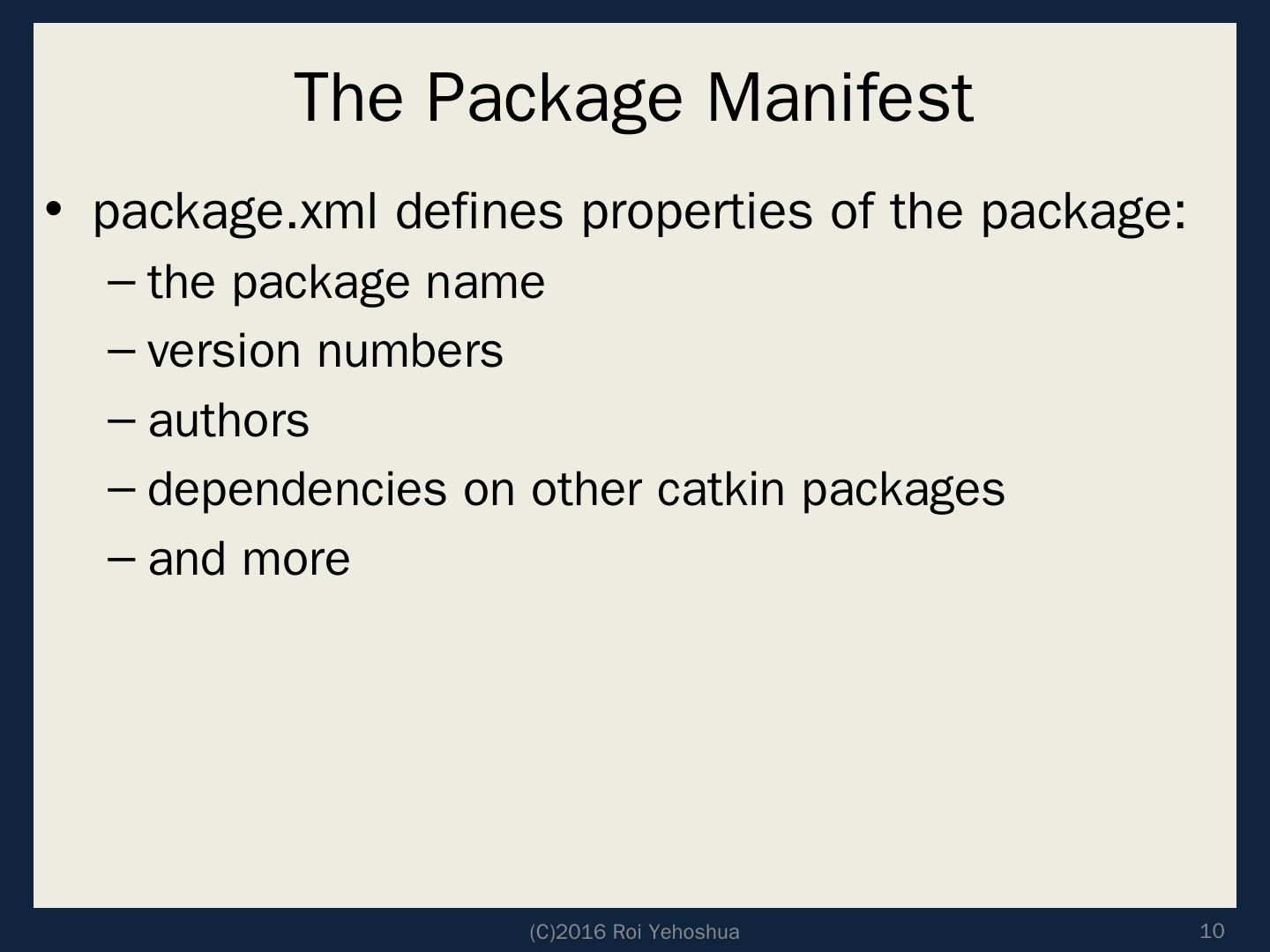 The Package Manifest

• package.xml defines properties of the package:

– the package name

– version numbers

– authors

– dependencies on other catkin packages

– and more

(C)2016 Roi Yehoshua

10